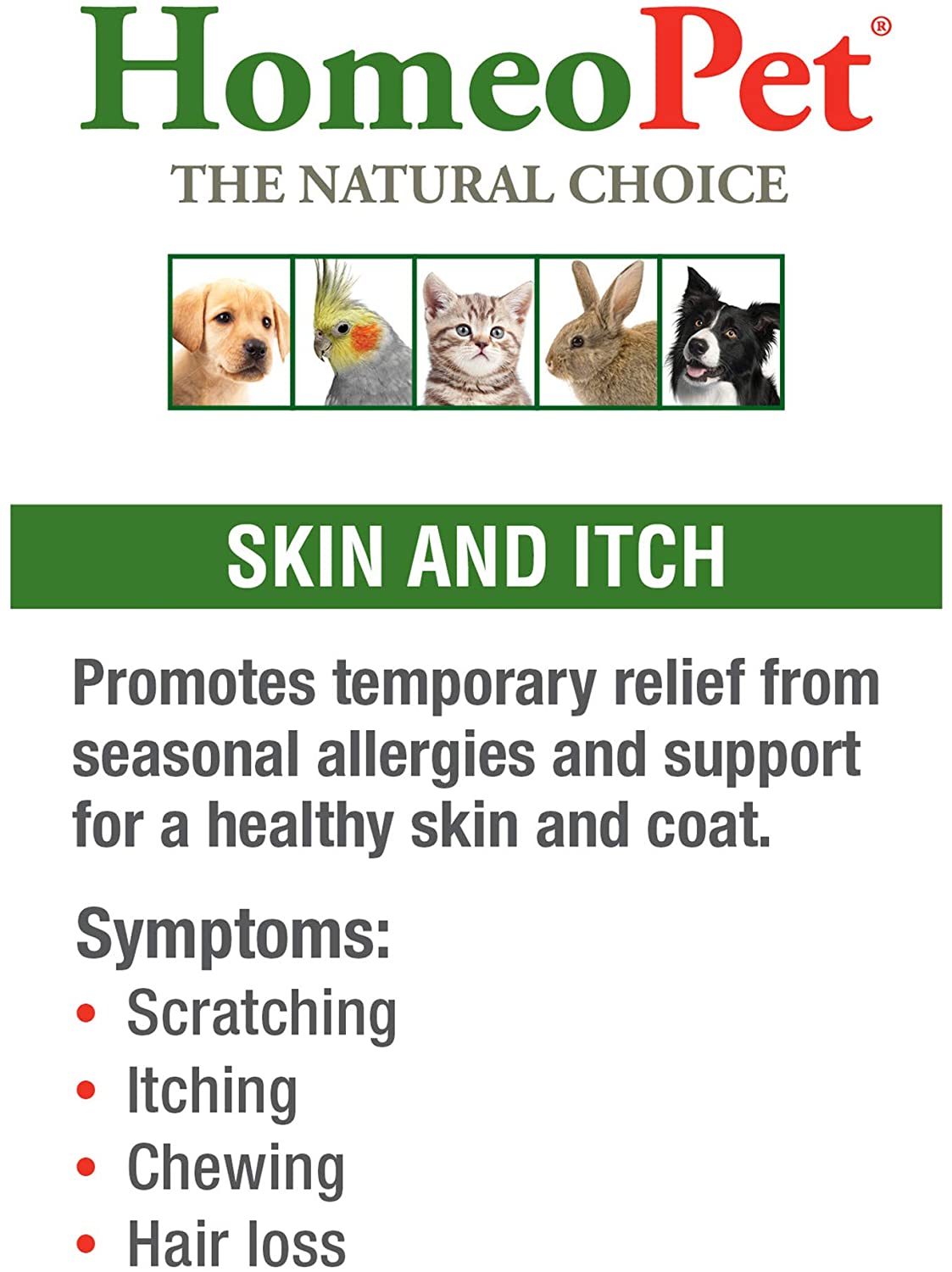 HomeoPet®

THE NATURAL CHOICE

SKIN AND ITCH

Promotes temporary relief from seasonal allergies and support for a healthy skin and coat.

Symptoms:
• Scratching
• Itching
• Chewing
• Hair loss